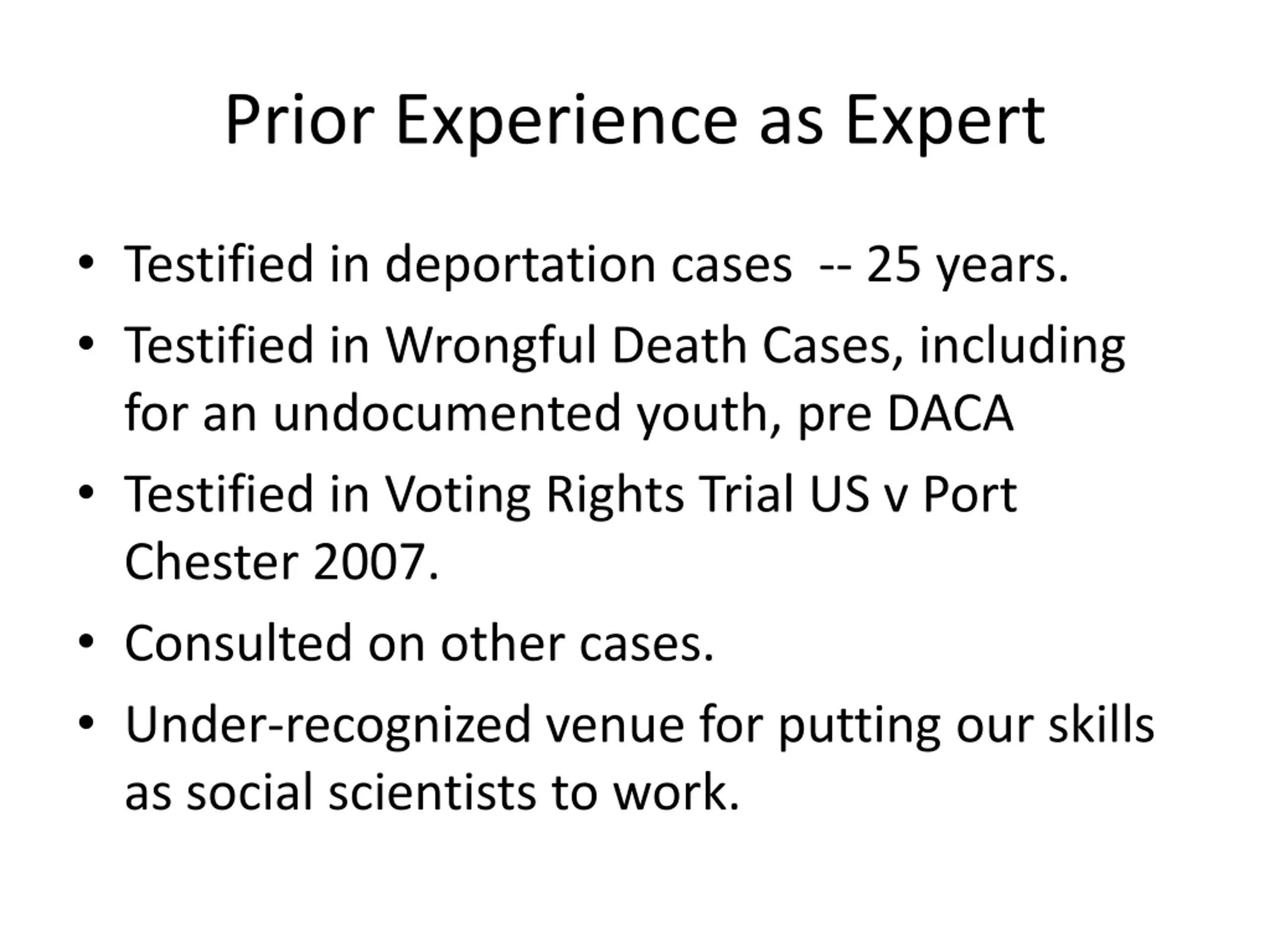 Prior Experience as Expert

• Testified in deportation cases -- 25 years.
• Testified in Wrongful Death Cases, including for an undocumented youth, pre DACA
• Testified in Voting Rights Trial US v Port Chester 2007.
• Consulted on other cases.
• Under-recognized venue for putting our skills as social scientists to work.